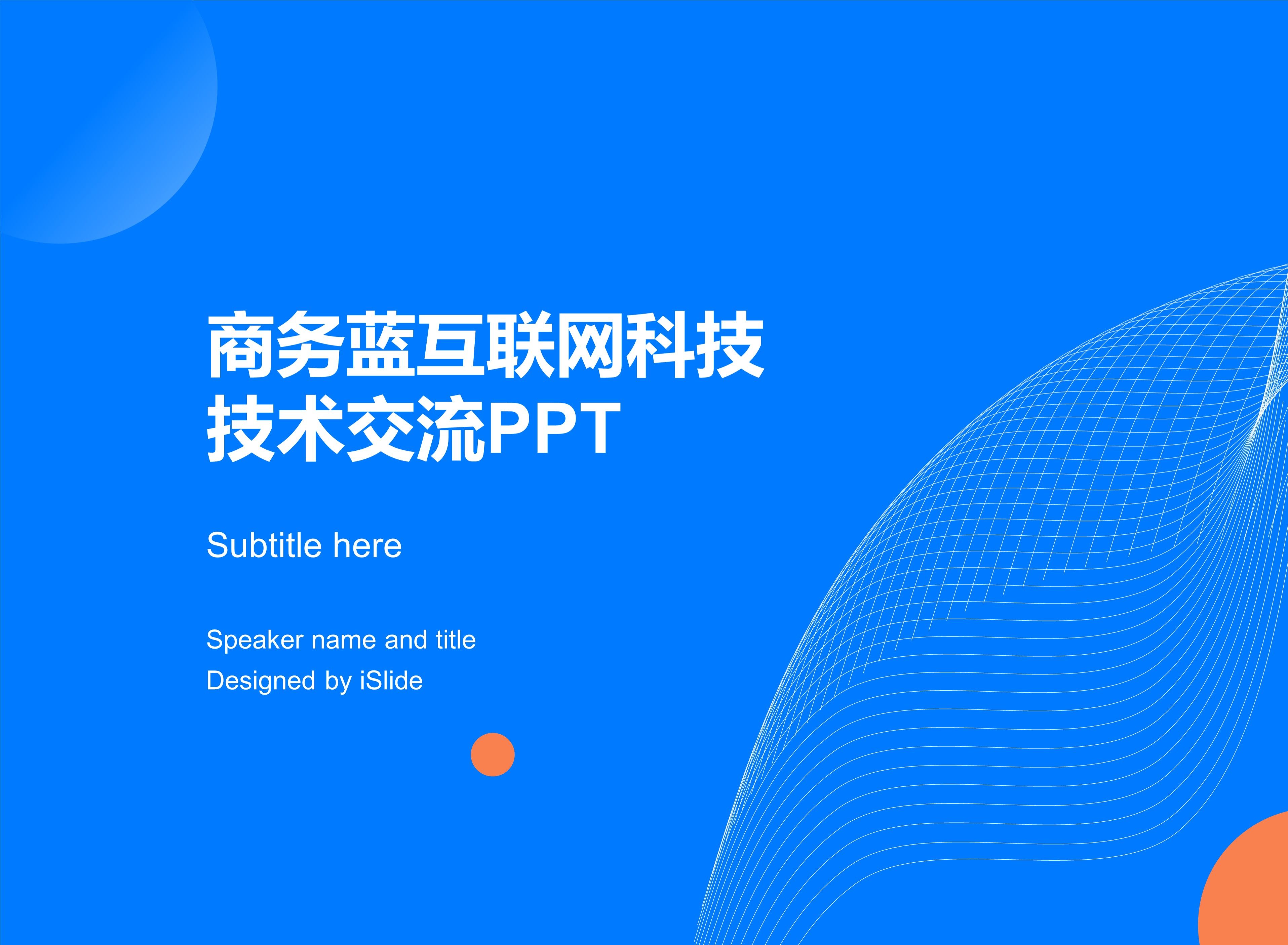 商务蓝互联网科技
技术交流PPT

Subtitle here

Speaker name and title
Designed by iSlide